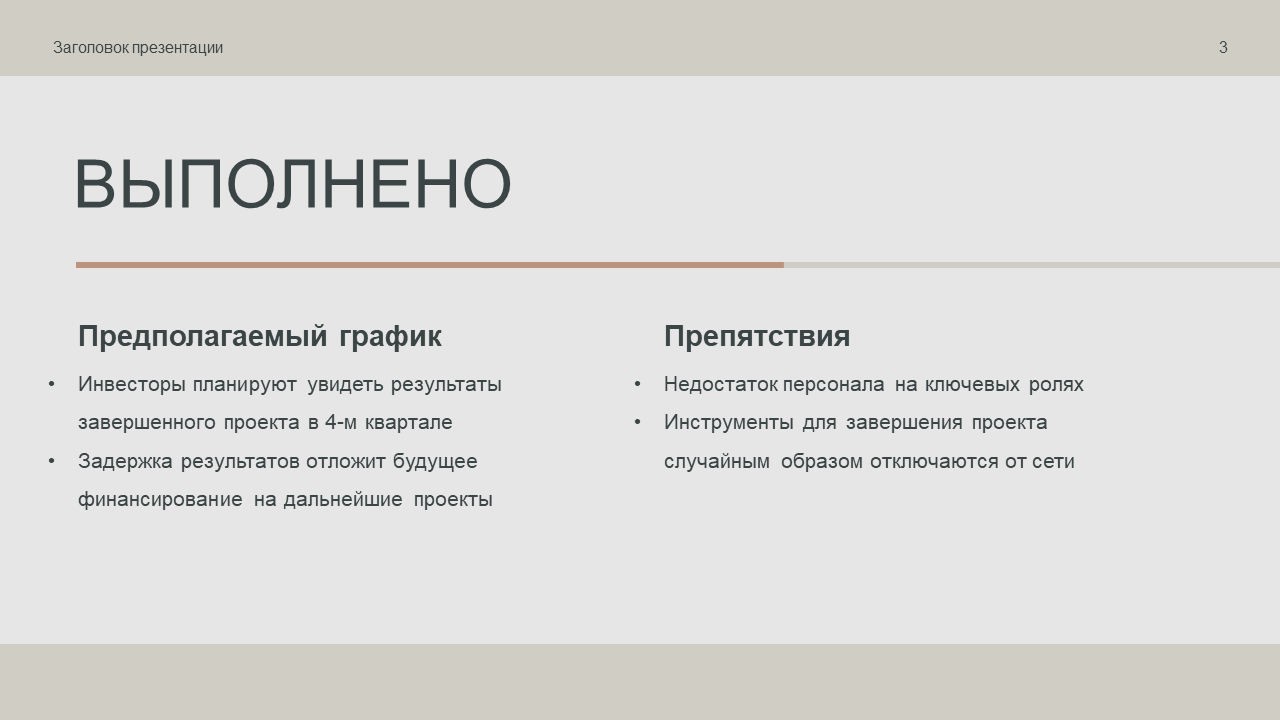 Заголовок презентации

3

ВЫПОЛНЕНО

Предполагаемый график

• Инвесторы планируют увидеть результаты завершенного проекта в 4-м квартале
• Задержка результатов отложит будущее финансирование на дальнейшие проекты

Препятствия

• Недостаток персонала на ключевых ролях
• Инструменты для завершения проекта случайным образом отключаются от сети